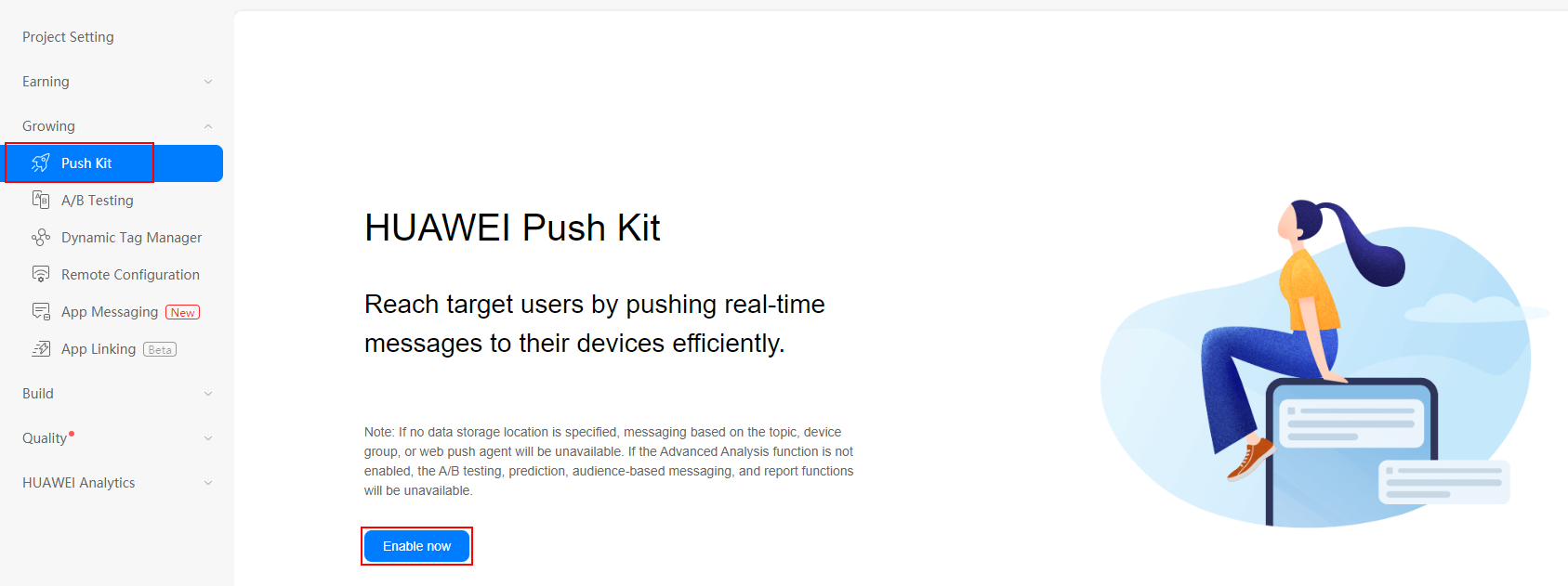 Project Setting

Earning

Growing

Push Kit

A/B Testing

Dynamic Tag Manager

Remote Configuration

App Messaging New

App Linking Beta

Build

Quality

HUAWEI Analytics

HUAWEI Push Kit

Reach target users by pushing real-time messages to their devices efficiently.

Note: If no data storage location is specified, messaging based on the topic, device group, or web push agent will be unavailable. If the Advanced Analysis function is not enabled, the A/B testing, prediction, audience-based messaging, and report functions will be unavailable.

Enable now